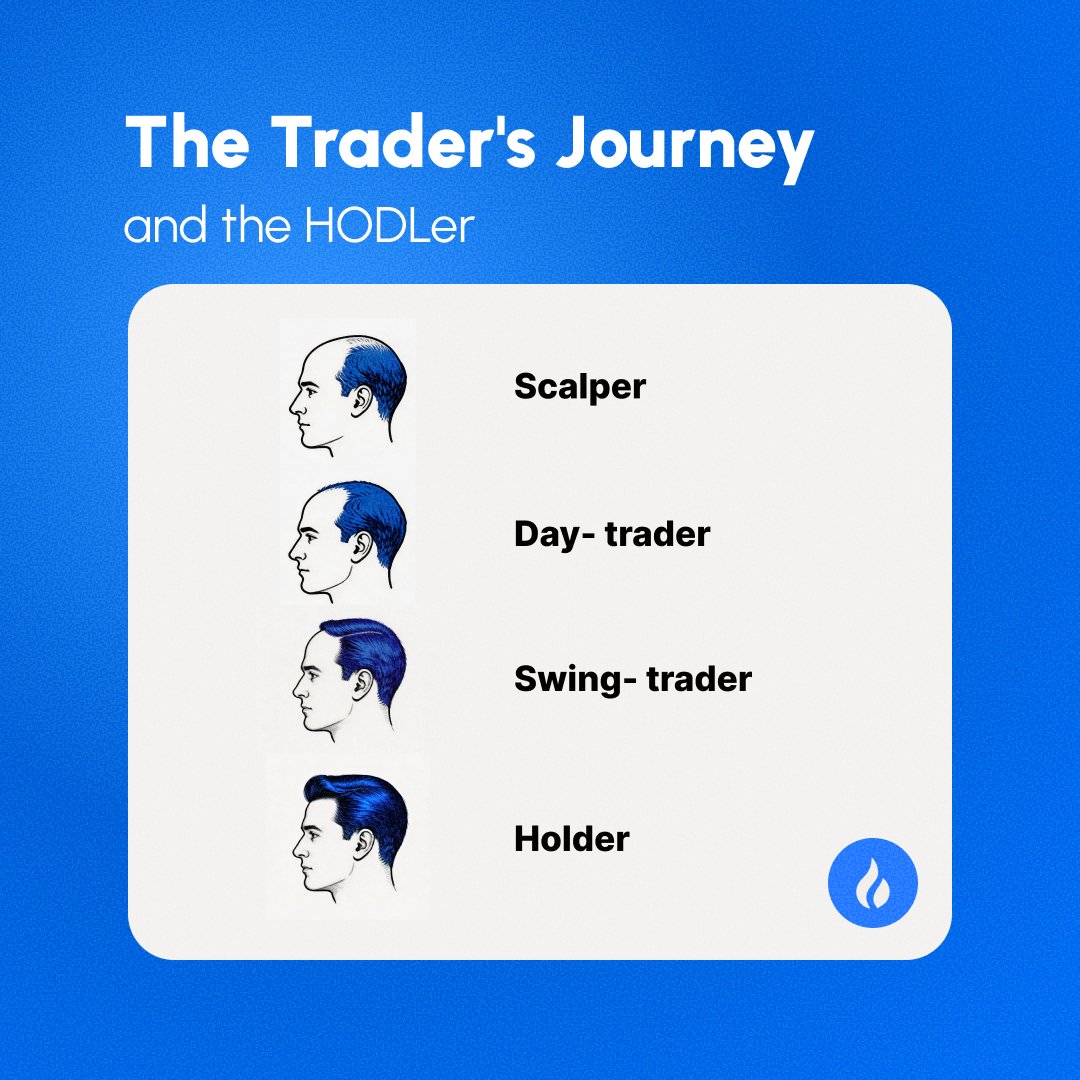 The Trader's Journey
and the HODLer

Scalper

Day- trader

Swing- trader

Holder